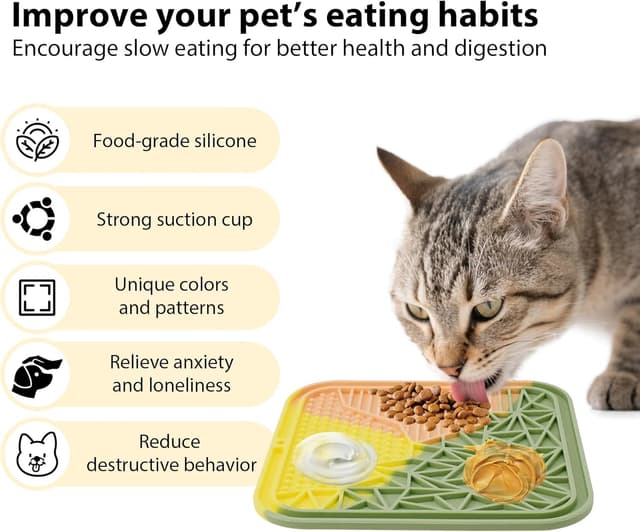 Improve your pet's eating habits
Encourage slow eating for better health and digestion

Food-grade silicone

Strong suction cup

Unique colors and patterns

Relieve anxiety and loneliness

Reduce destructive behavior